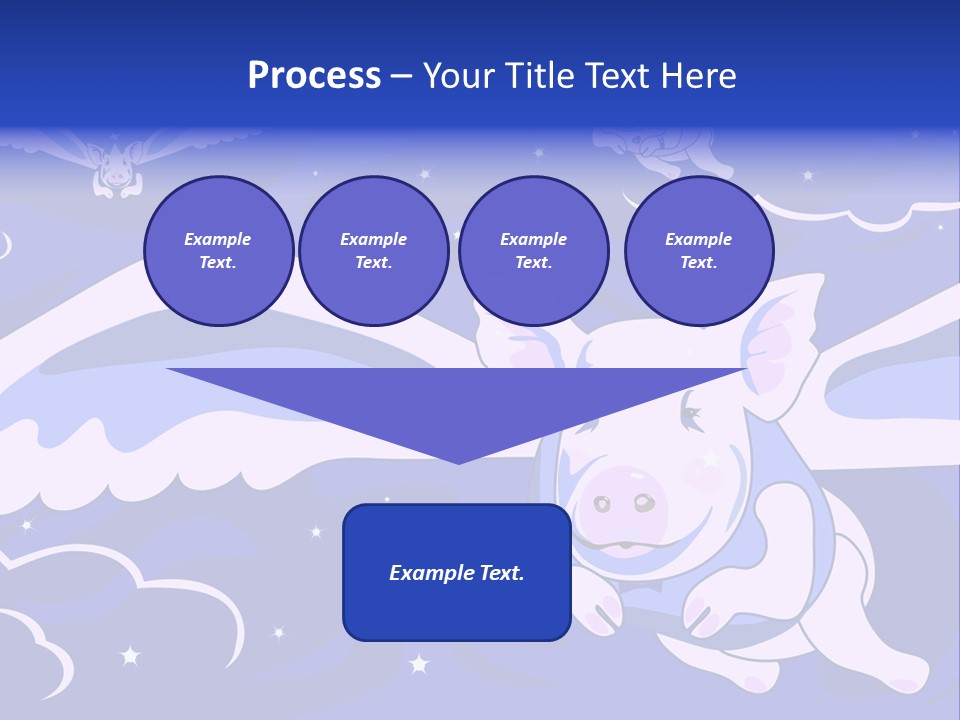 Process – Your Title Text Here

Example Text.

Example Text.

Example Text.

Example Text.

Example Text.